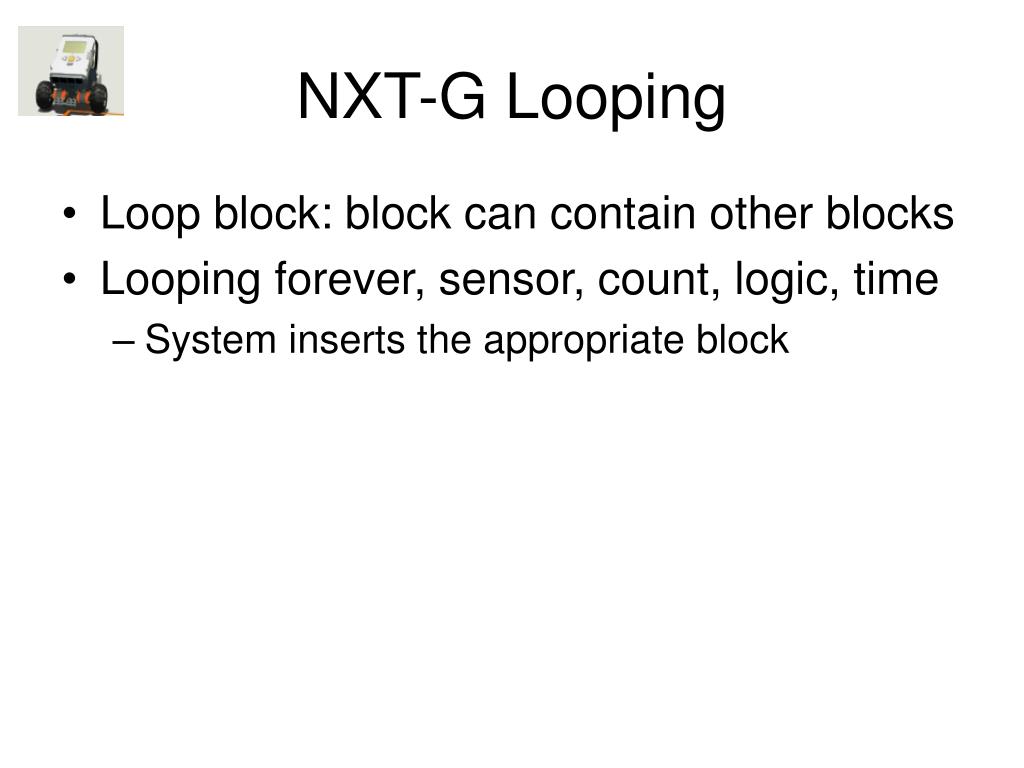 NXT-G Looping

• Loop block: block can contain other blocks
• Looping forever, sensor, count, logic, time
– System inserts the appropriate block